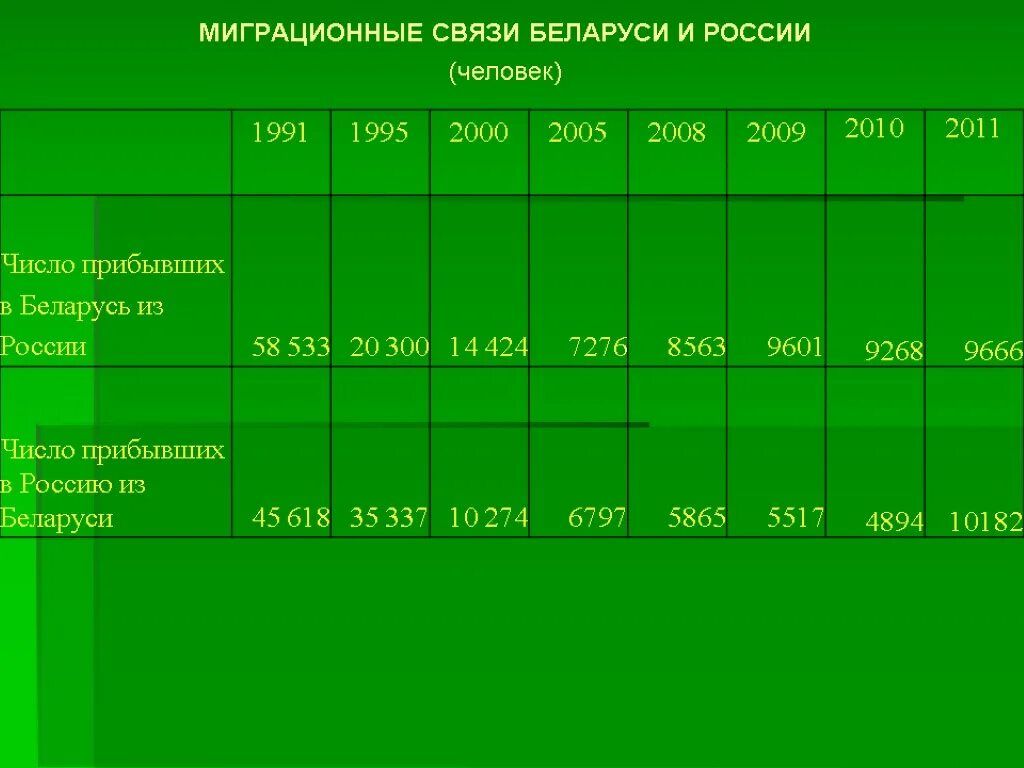 МИГРАЦИОННЫЕ СВЯЗИ БЕЛАРУСИ И РОССИИ
(человек)

|  | 1991 | 1995 | 2000 | 2005 | 2008 | 2009 | 2010 | 2011 |
|---|---|---|---|---|---|---|---|---|
| Число прибывших в Беларусь из России | 58 533 | 20 300 | 14 424 | 7276 | 8563 | 9601 | 9268 | 9666 |
| Число прибывших в Россию из Беларуси | 45 618 | 35 337 | 10 274 | 6797 | 5865 | 5517 | 4894 | 10182 |